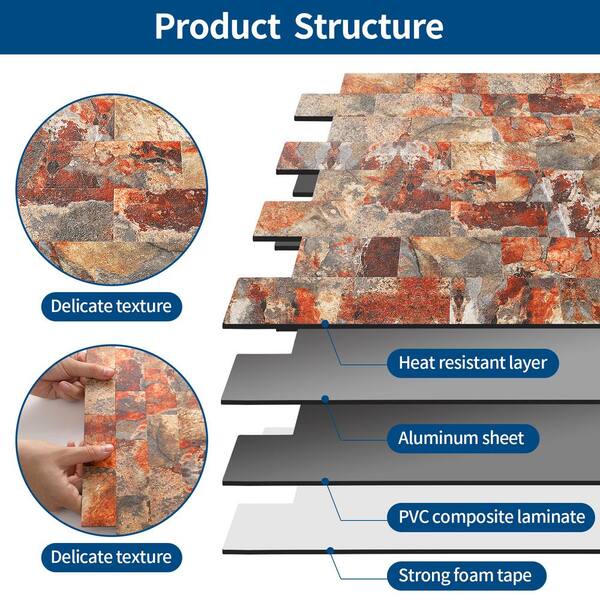 Product Structure

Delicate texture

Delicate texture

Heat resistant layer

Aluminum sheet

PVC composite laminate

Strong foam tape